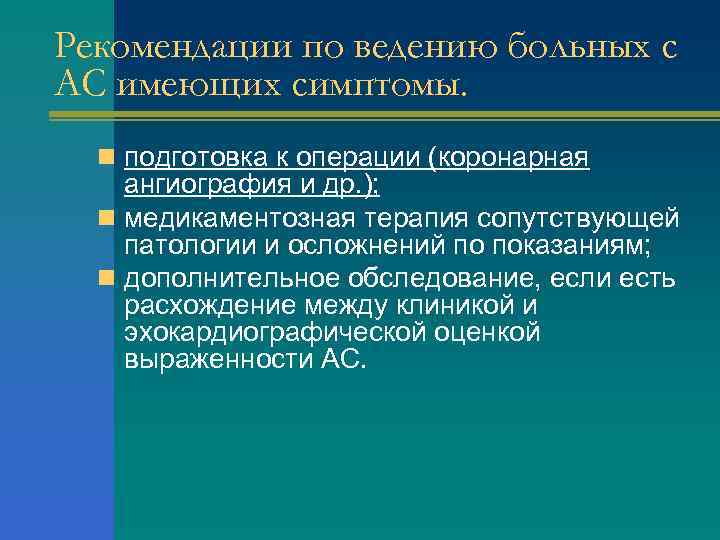 Рекомендации по ведению больных с АС имеющих симптомы.

подготовка к операции (коронарная ангиография и др.);

медикаментозная терапия сопутствующей патологии и осложнений по показаниям;

дополнительное обследование, если есть расхождение между клиникой и эхокардиографической оценкой выраженности АС.